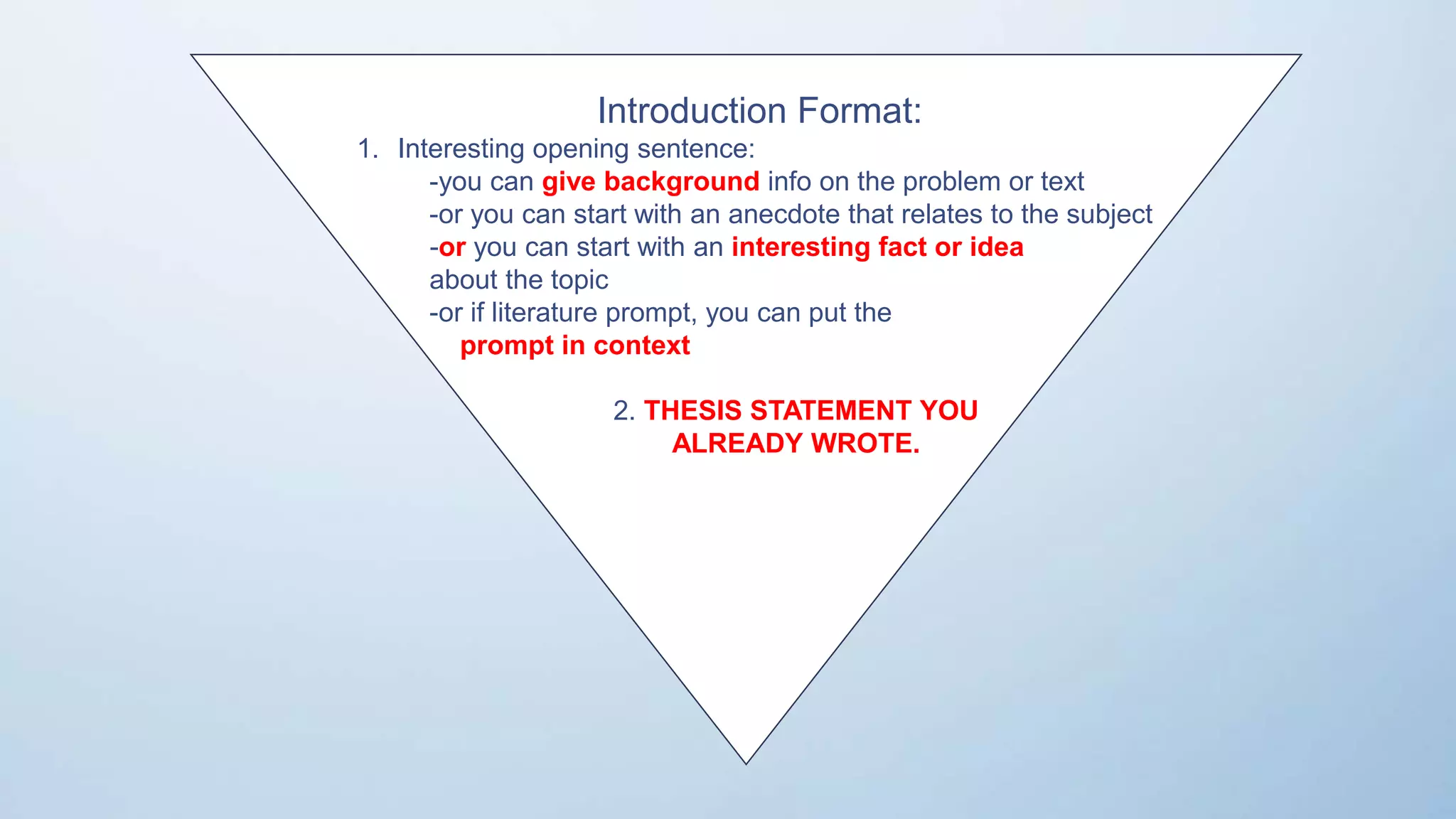 Introduction Format:

1. Interesting opening sentence:
-you can give background info on the problem or text
-or you can start with an anecdote that relates to the subject
-or you can start with an interesting fact or idea about the topic
-or if literature prompt, you can put the prompt in context

2. THESIS STATEMENT YOU ALREADY WROTE.